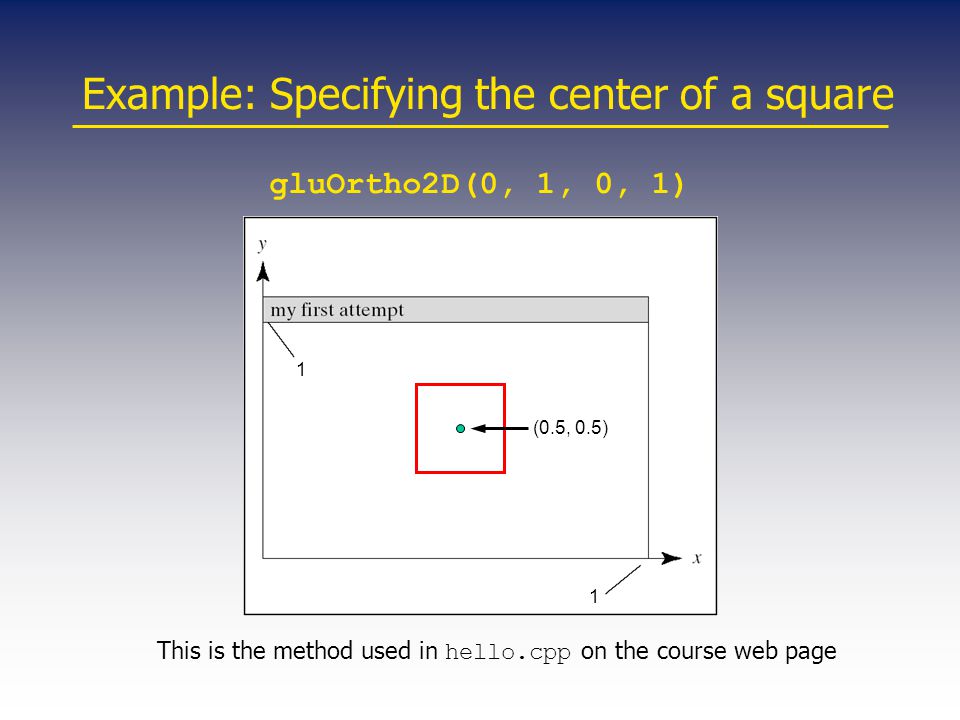 Example: Specifying the center of a square

gluOrtho2D(0, 1, 0, 1)

y

my first attempt

1

(0.5, 0.5)

x

1

This is the method used in hello.cpp on the course web page